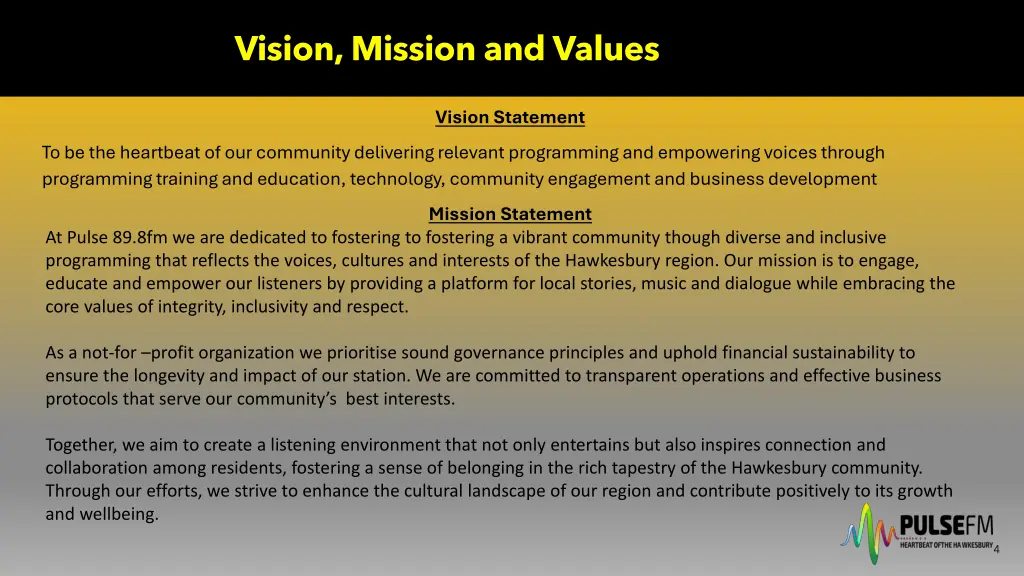 Vision, Mission and Values

Vision Statement

To be the heartbeat of our community delivering relevant programming and empowering voices through programming training and education, technology, community engagement and business development

Mission Statement

At Pulse 89.8fm we are dedicated to fostering to fostering a vibrant community though diverse and inclusive programming that reflects the voices, cultures and interests of the Hawkesbury region. Our mission is to engage, educate and empower our listeners by providing a platform for local stories, music and dialogue while embracing the core values of integrity, inclusivity and respect.

As a not-for –profit organization we prioritise sound governance principles and uphold financial sustainability to ensure the longevity and impact of our station. We are committed to transparent operations and effective business protocols that serve our community's best interests.

Together, we aim to create a listening environment that not only entertains but also inspires connection and collaboration among residents, fostering a sense of belonging in the rich tapestry of the Hawkesbury community. Through our efforts, we strive to enhance the cultural landscape of our region and contribute positively to its growth and wellbeing.

PULSEFM
HEARTBEAT OF THE HAWKESBURY

4